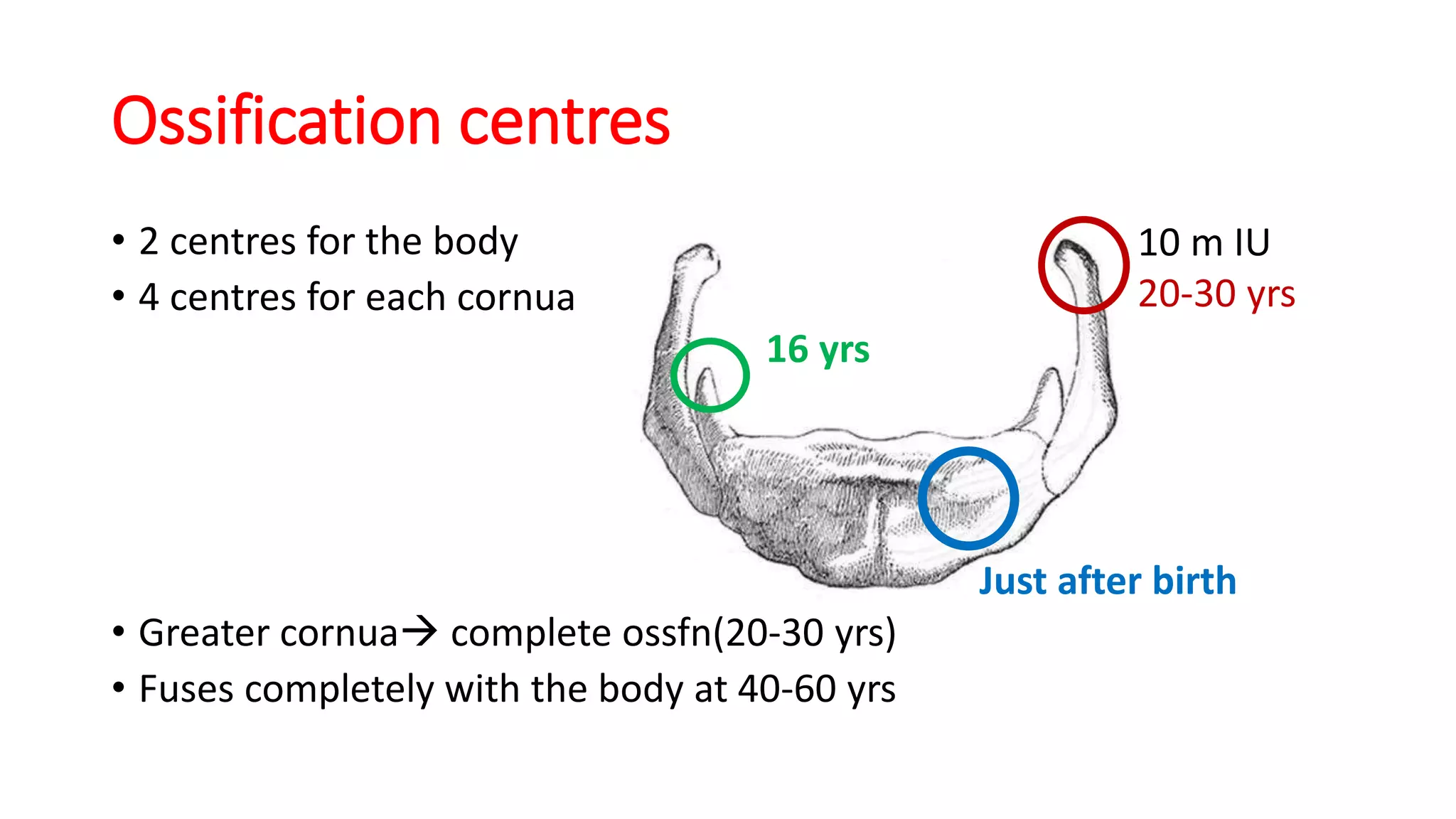 Ossification centres

• 2 centres for the body
• 4 centres for each cornua

10 m IU
20-30 yrs

16 yrs

Just after birth

• Greater cornua→ complete ossfn(20-30 yrs)
• Fuses completely with the body at 40-60 yrs